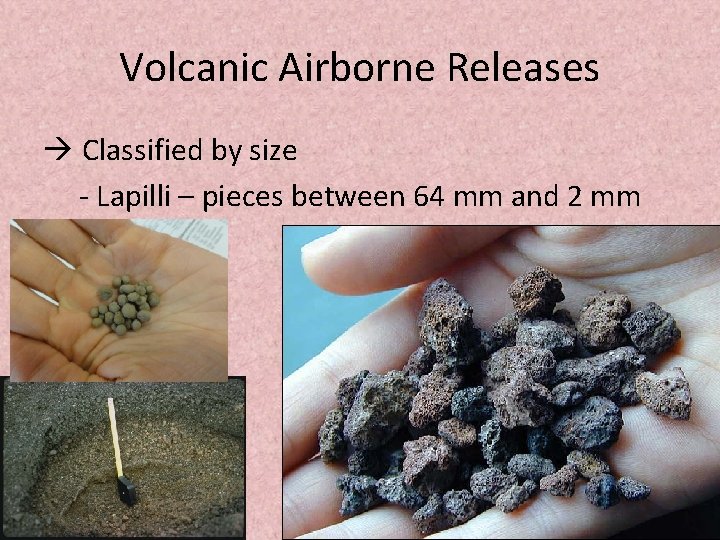 Volcanic Airborne Releases

→ Classified by size

- Lapilli – pieces between 64 mm and 2 mm